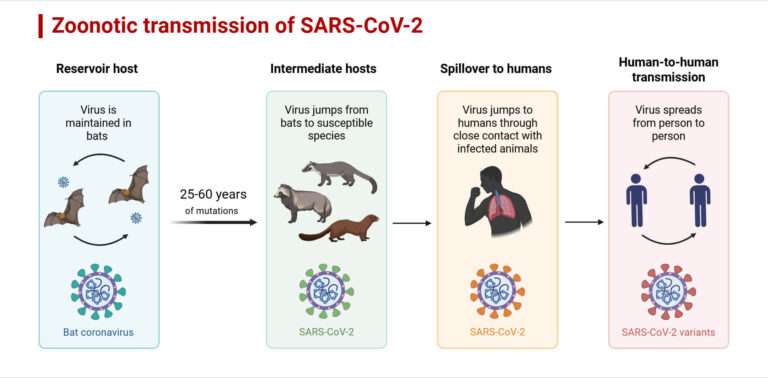 Zoonotic transmission of SARS-CoV-2

Reservoir host

Virus is maintained in bats

Bat coronavirus

25-60 years
of mutations

Intermediate hosts

Virus jumps from bats to susceptible species

SARS-CoV-2

Spillover to humans

Virus jumps to humans through close contact with infected animals

SARS-CoV-2

Human-to-human transmission

Virus spreads from person to person

SARS-CoV-2 variants